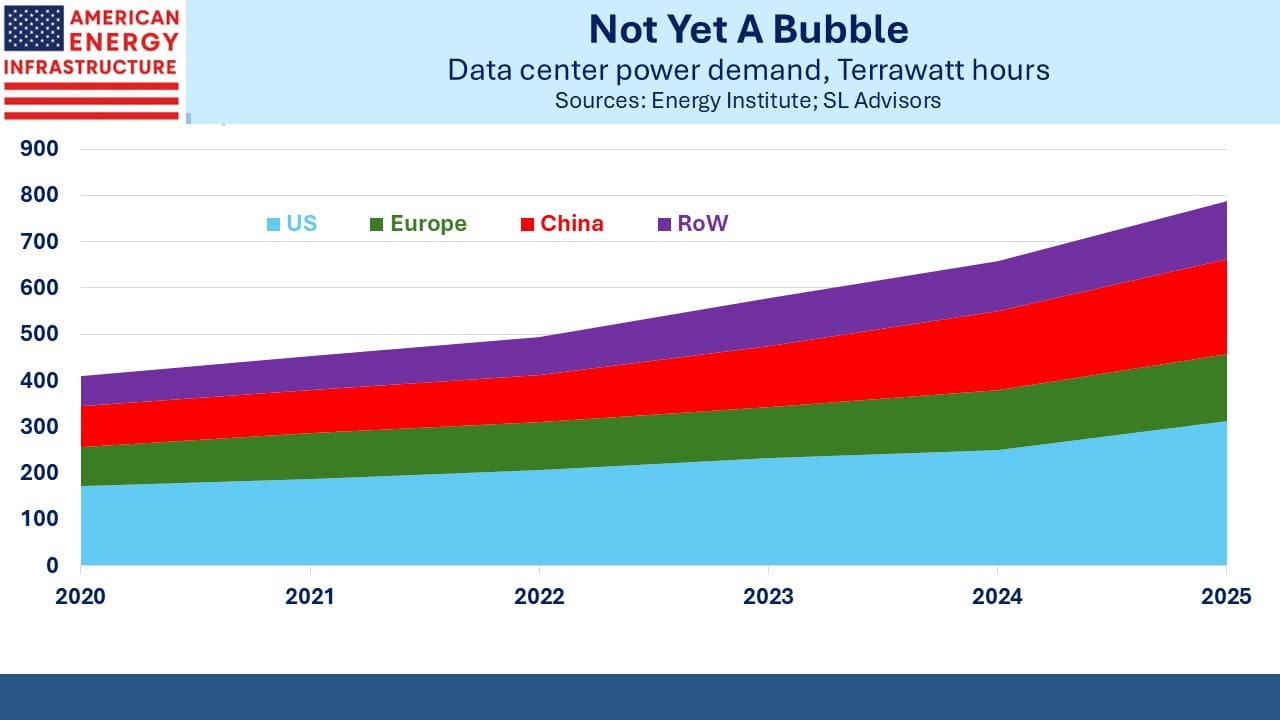 AMERICAN ENERGY INFRASTRUCTURE

Not Yet A Bubble
Data center power demand, Terrawatt hours
Sources: Energy Institute; SL Advisors

900
800
700
600
500
400
300
200
100
0

US
Europe
China
RoW

2020
2021
2022
2023
2024
2025